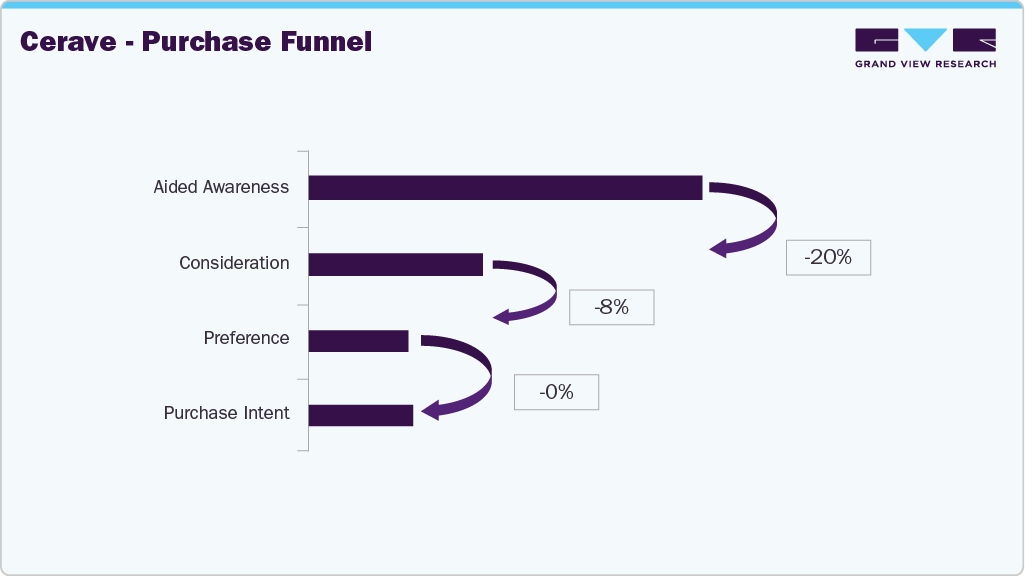 Cerave - Purchase Funnel

GRAND VIEW RESEARCH

Aided Awareness

Consideration

Preference

Purchase Intent

-20%

-8%

-0%